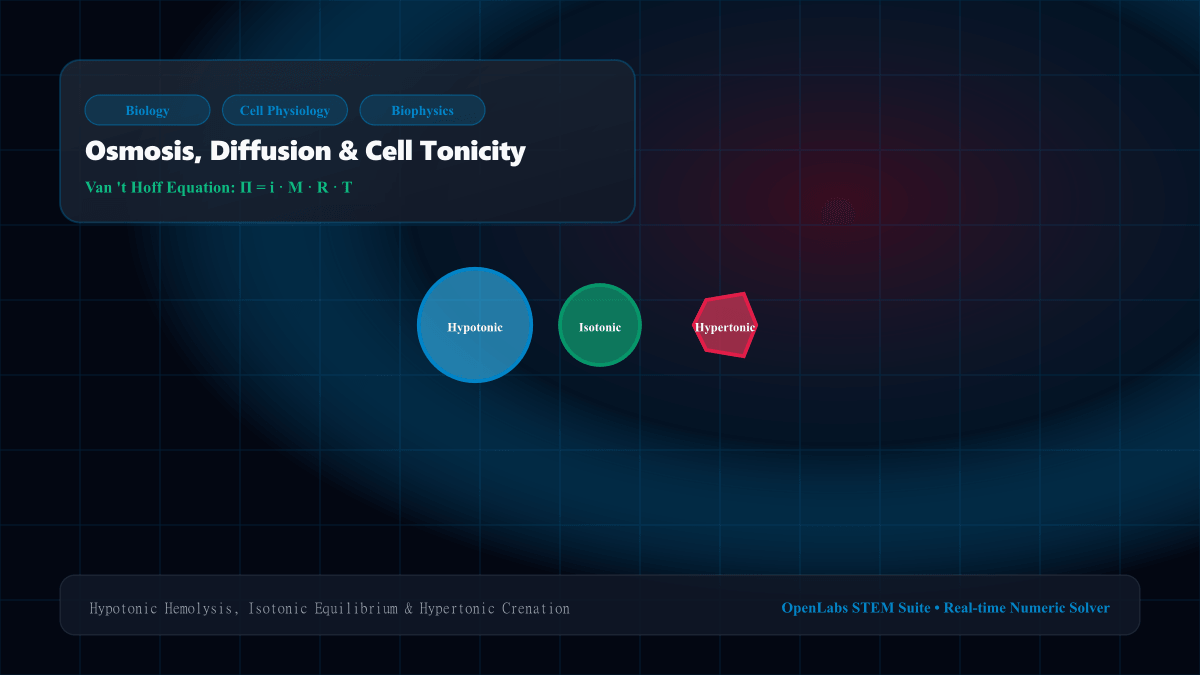 Biology
Cell Physiology
Biophysics

Osmosis, Diffusion & Cell Tonicity

Van 't Hoff Equation: $\Pi = i \cdot M \cdot R \cdot T$

Hypotonic
Isotonic
Hypertonic

Hypotonic Hemolysis, Isotonic Equilibrium & Hypertonic Crenation

OpenLabs STEM Suite • Real-time Numeric Solver